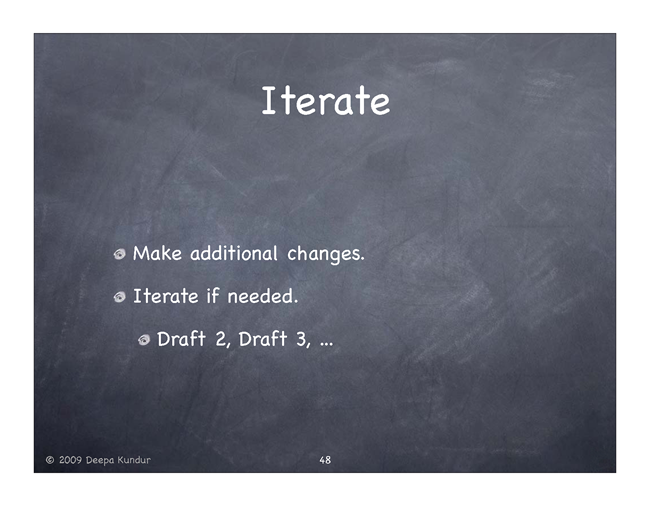 Iterate

Make additional changes.

Iterate if needed.

Draft 2, Draft 3, ...

© 2009 Deepa Kundur

48